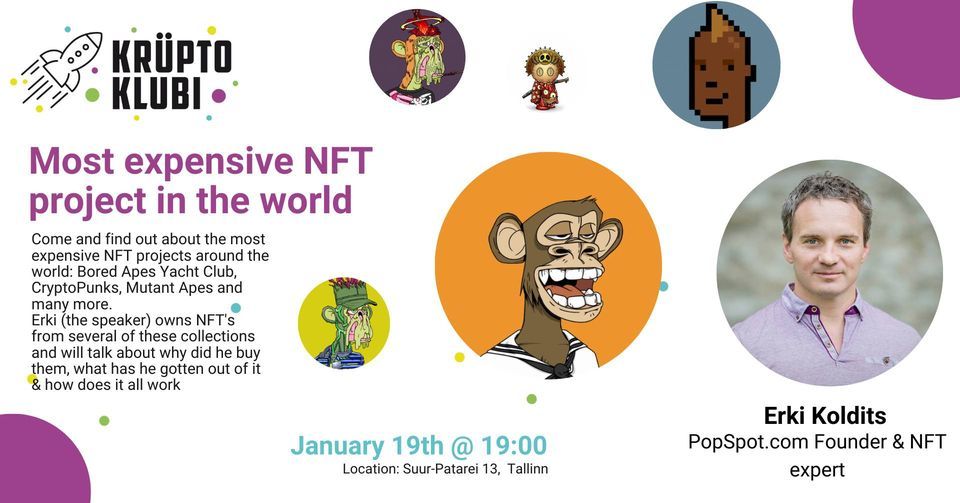 KRÜPTO KLUBI

Most expensive NFT project in the world

Come and find out about the most expensive NFT projects around the world: Bored Apes Yacht Club, CryptoPunks, Mutant Apes and many more.
Erki (the speaker) owns NFT's from several of these collections and will talk about why did he buy them, what has he gotten out of it & how does it all work

January 19th @ 19:00
Location: Suur-Patarei 13, Tallinn

Erki Koldits
PopSpot.com Founder & NFT expert